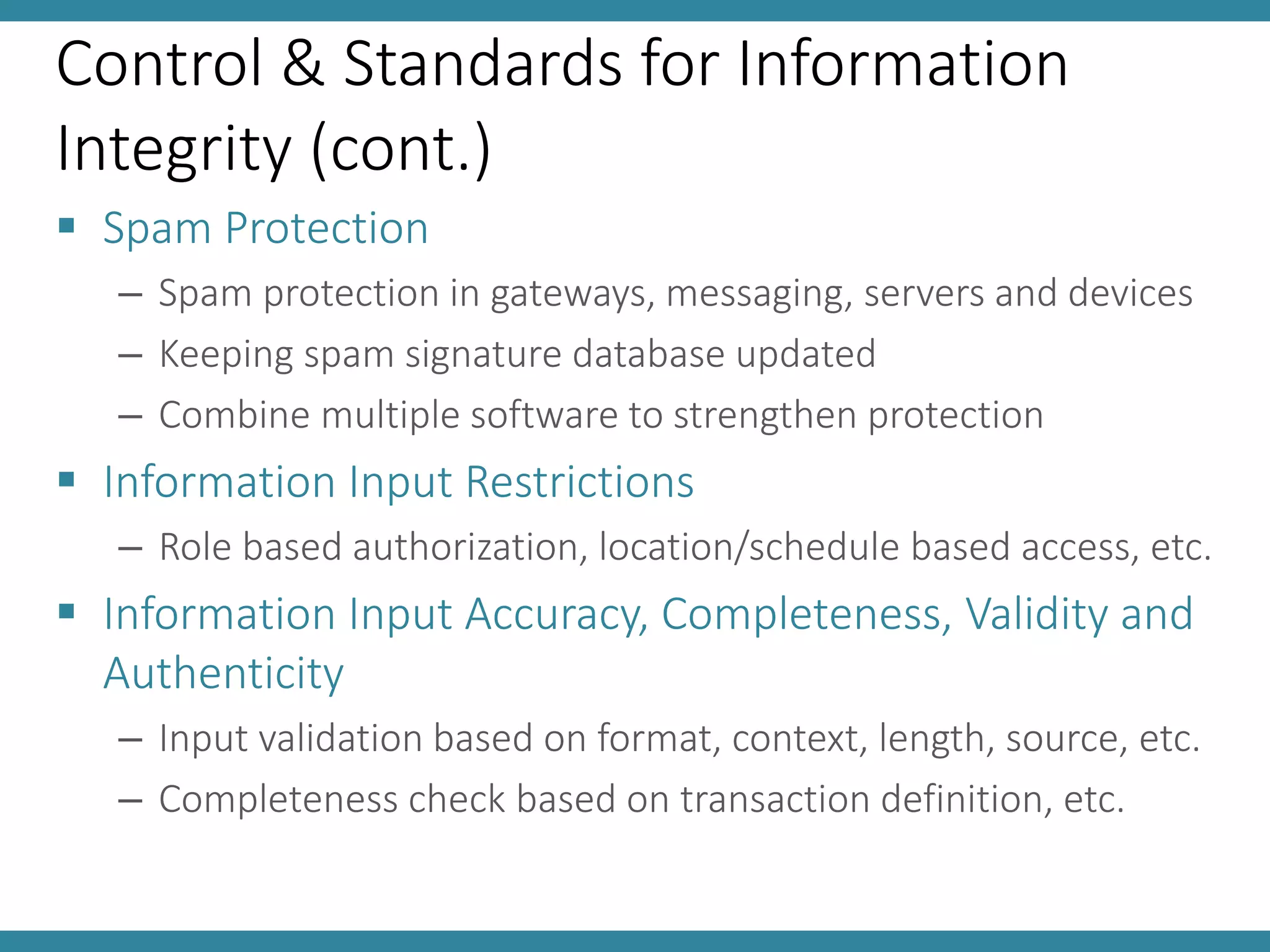 Control & Standards for Information Integrity (cont.)

▪ Spam Protection

– Spam protection in gateways, messaging, servers and devices

– Keeping spam signature database updated

– Combine multiple software to strengthen protection

▪ Information Input Restrictions

– Role based authorization, location/schedule based access, etc.

▪ Information Input Accuracy, Completeness, Validity and Authenticity

– Input validation based on format, context, length, source, etc.

– Completeness check based on transaction definition, etc.